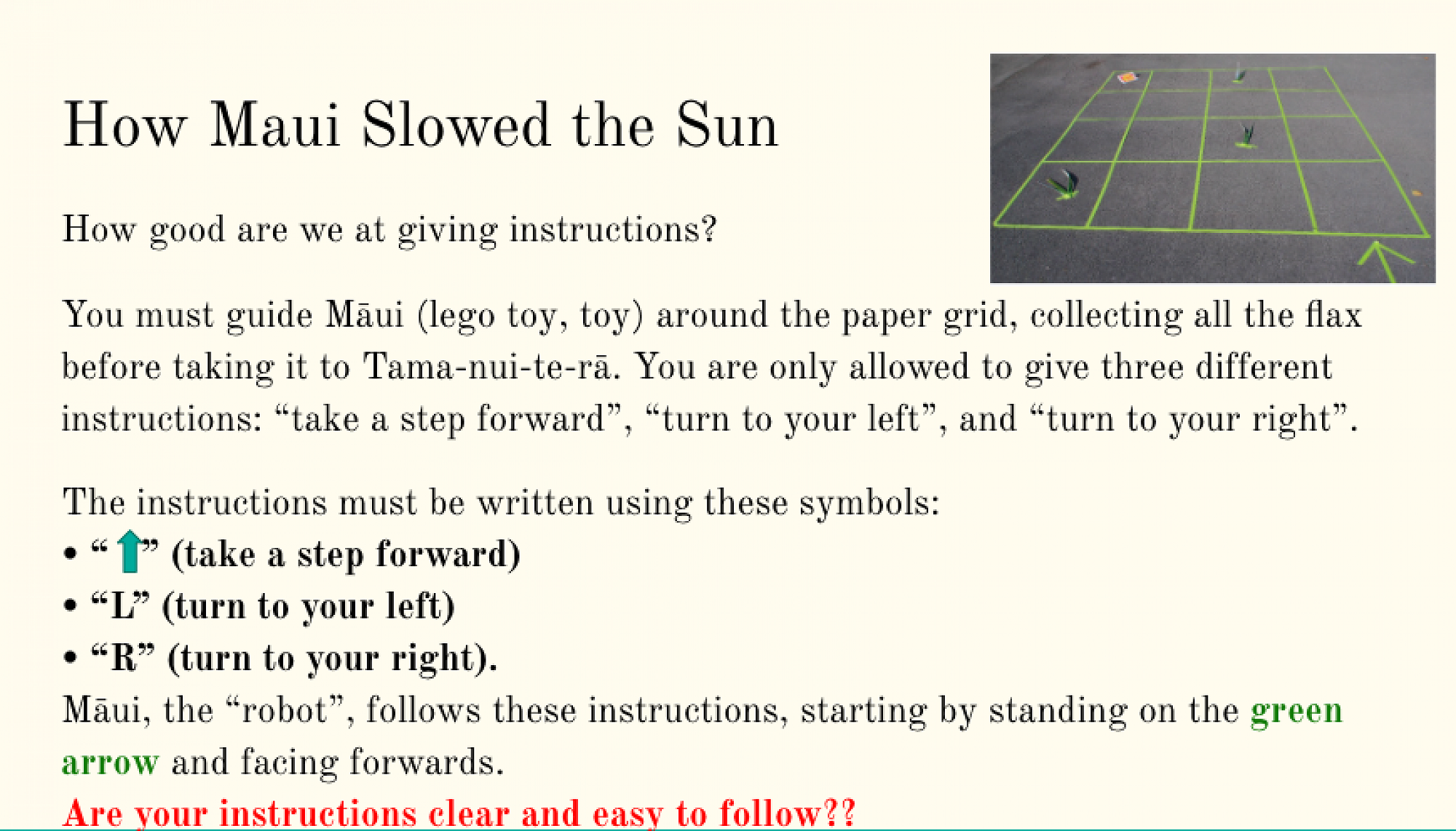 How Maui Slowed the Sun

How good are we at giving instructions?

You must guide Māui (lego toy, toy) around the paper grid, collecting all the flax before taking it to Tama-nui-te-rā. You are only allowed to give three different instructions: “take a step forward”, “turn to your left”, and “turn to your right”.

The instructions must be written using these symbols:
• “↑” (take a step forward)
• “L” (turn to your left)
• “R” (turn to your right).
Māui, the “robot”, follows these instructions, starting by standing on the green arrow and facing forwards.
Are your instructions clear and easy to follow??